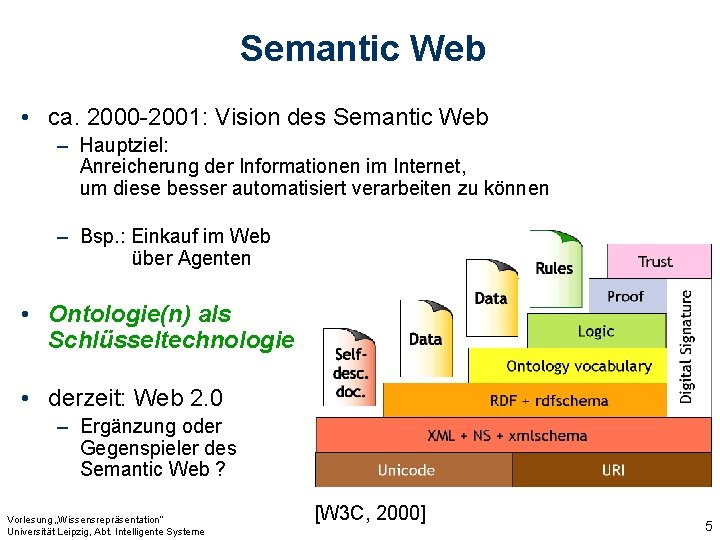 Semantic Web

• ca. 2000-2001: Vision des Semantic Web
– Hauptziel: Anreicherung der Informationen im Internet, um diese besser automatisiert verarbeiten zu können

– Bsp.: Einkauf im Web über Agenten

• Ontologie(n) als Schlüsseltechnologie

• derzeit: Web 2.0
– Ergänzung oder Gegenspieler des Semantic Web ?

Self-desc. doc.
Data
Data
Rules
Trust
Proof
Logic
Ontology vocabulary
RDF + rdfschema
XML + NS + xmlschema
Unicode
URI
Digital Signature

[W3C, 2000]

Vorlesung „Wissensrepräsentation"
Universität Leipzig, Abt. Intelligente Systeme

5